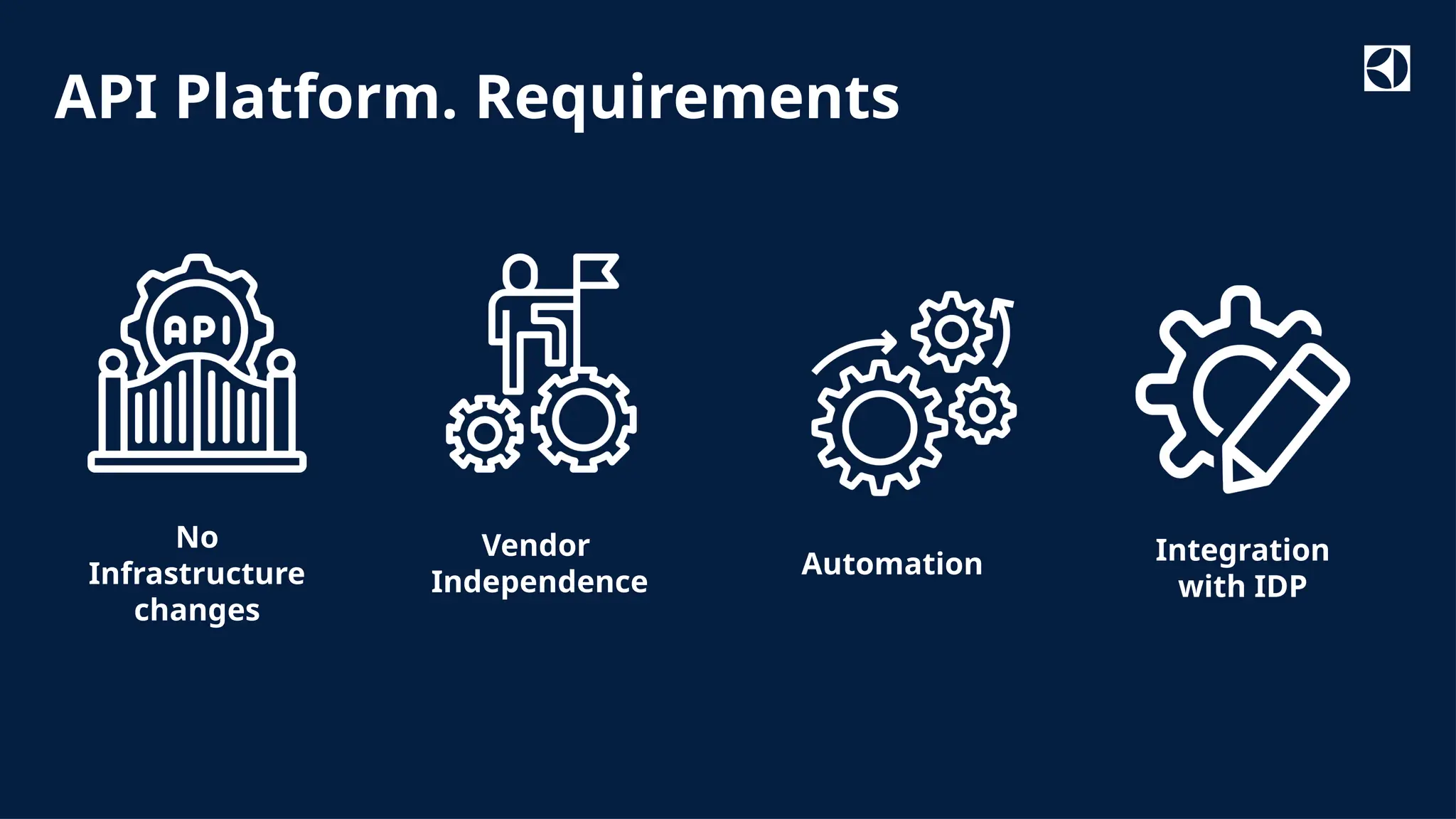 API Platform. Requirements

API

No Infrastructure changes

Vendor Independence

Automation

Integration with IDP